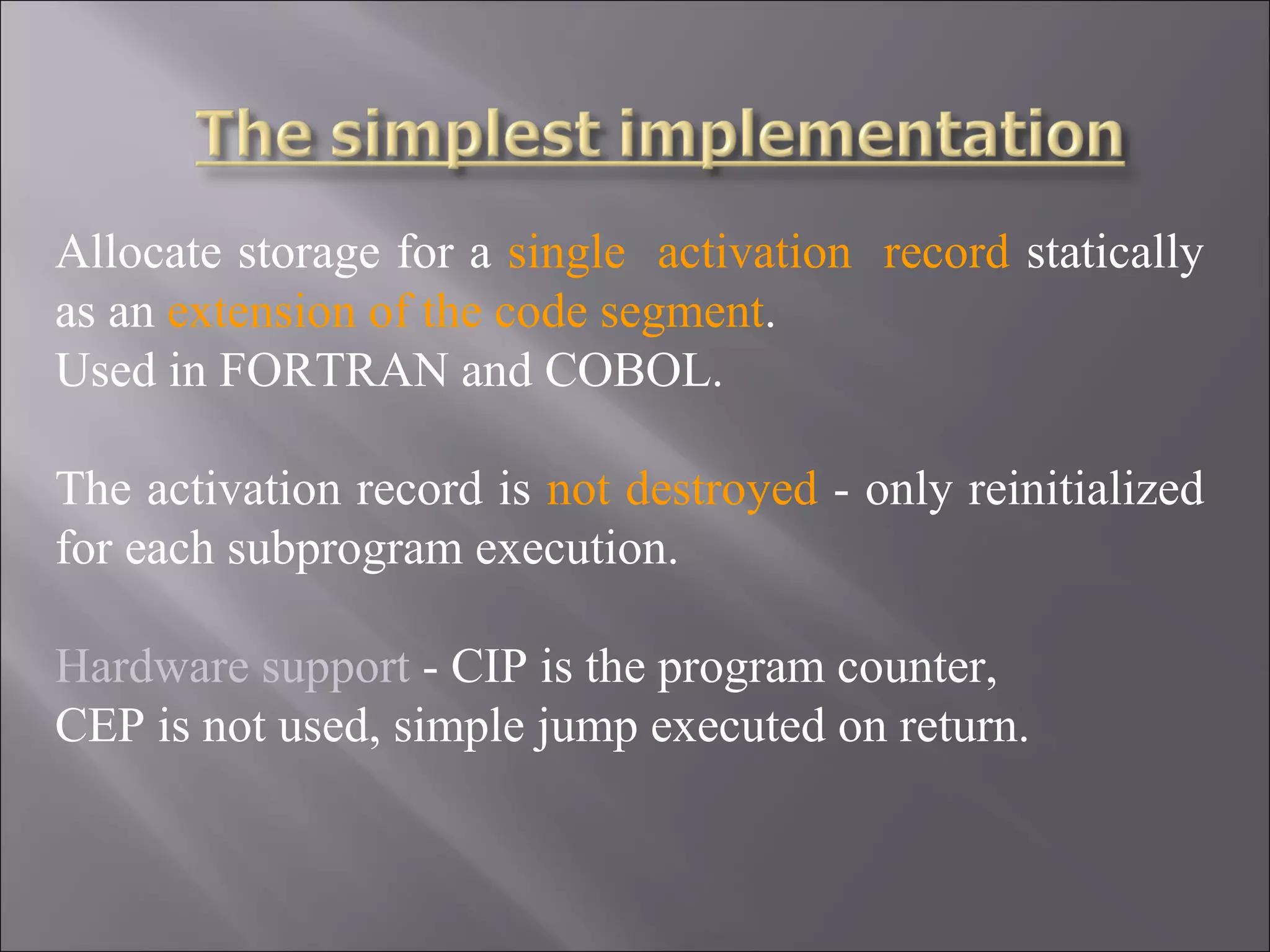 The simplest implementation

Allocate storage for a single activation record statically as an extension of the code segment.
Used in FORTRAN and COBOL.

The activation record is not destroyed - only reinitialized for each subprogram execution.

Hardware support - CIP is the program counter,
CEP is not used, simple jump executed on return.